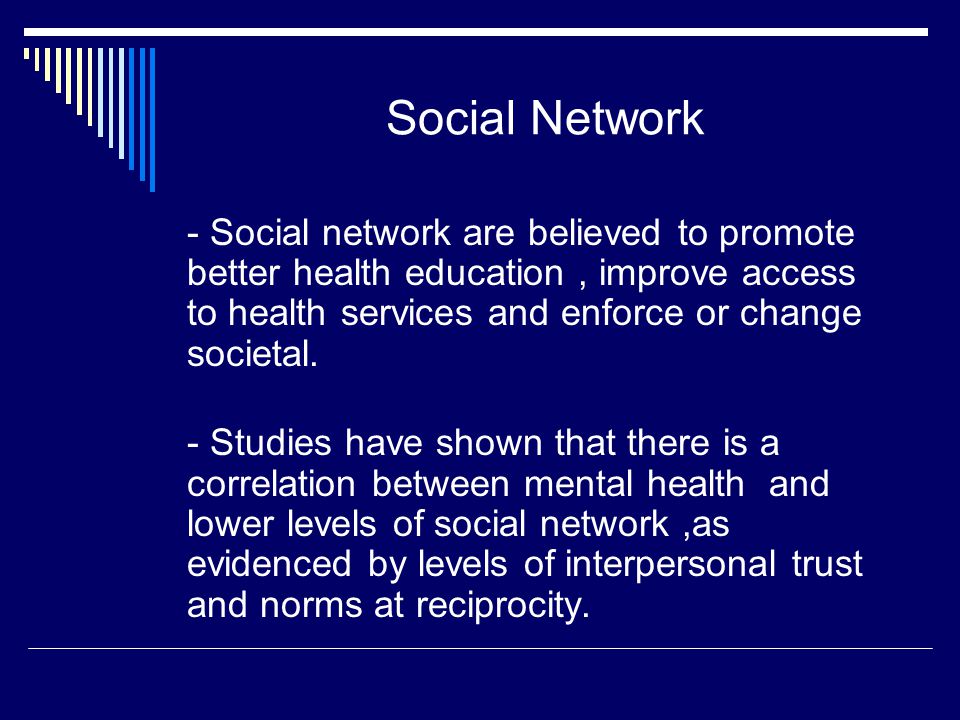 Social Network

- Social network are believed to promote better health education , improve access to health services and enforce or change societal.

- Studies have shown that there is a correlation between mental health and lower levels of social network ,as evidenced by levels of interpersonal trust and norms at reciprocity.